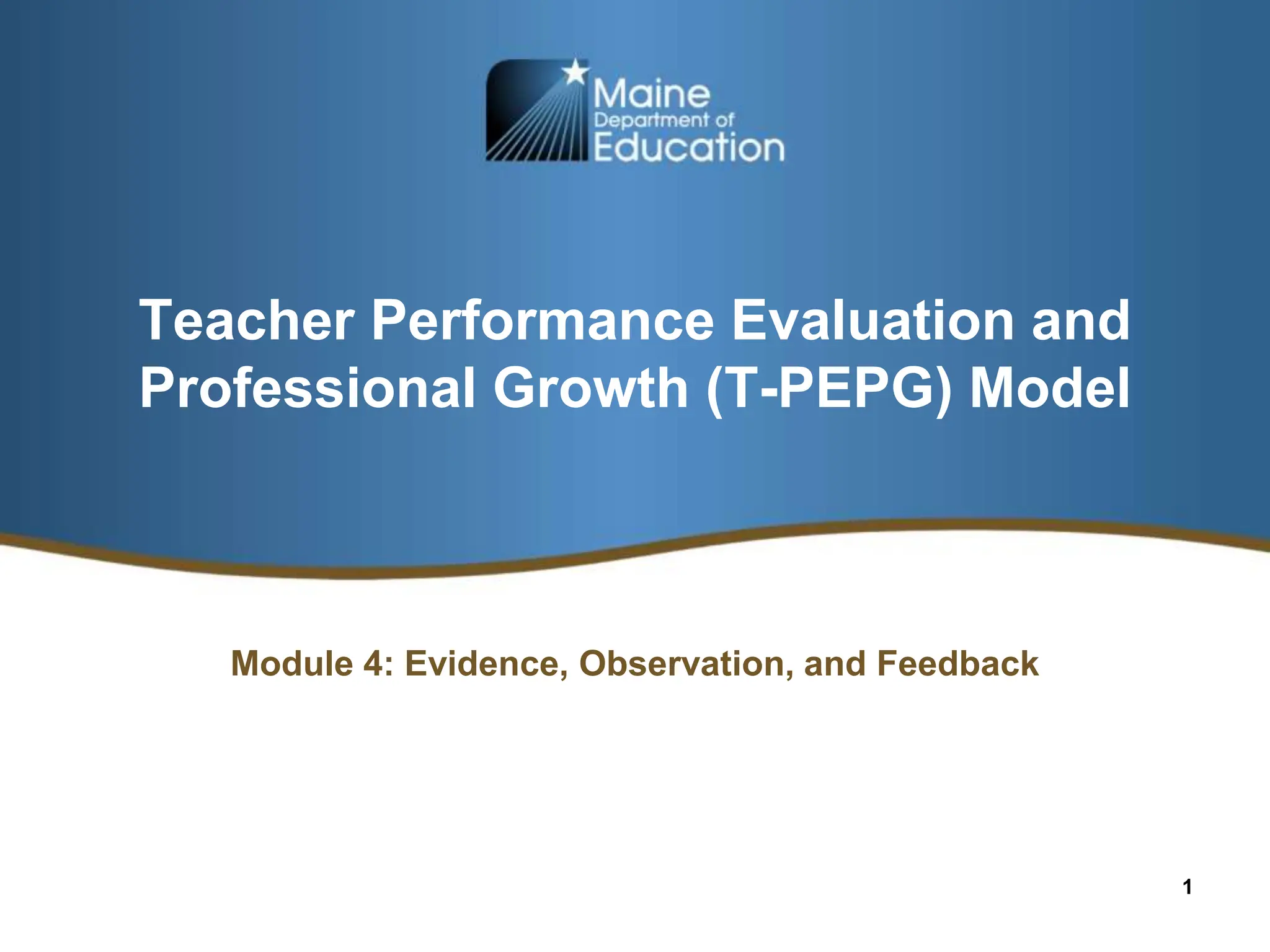 Maine
Department of
Education

Teacher Performance Evaluation and Professional Growth (T-PEPG) Model

Module 4: Evidence, Observation, and Feedback

1